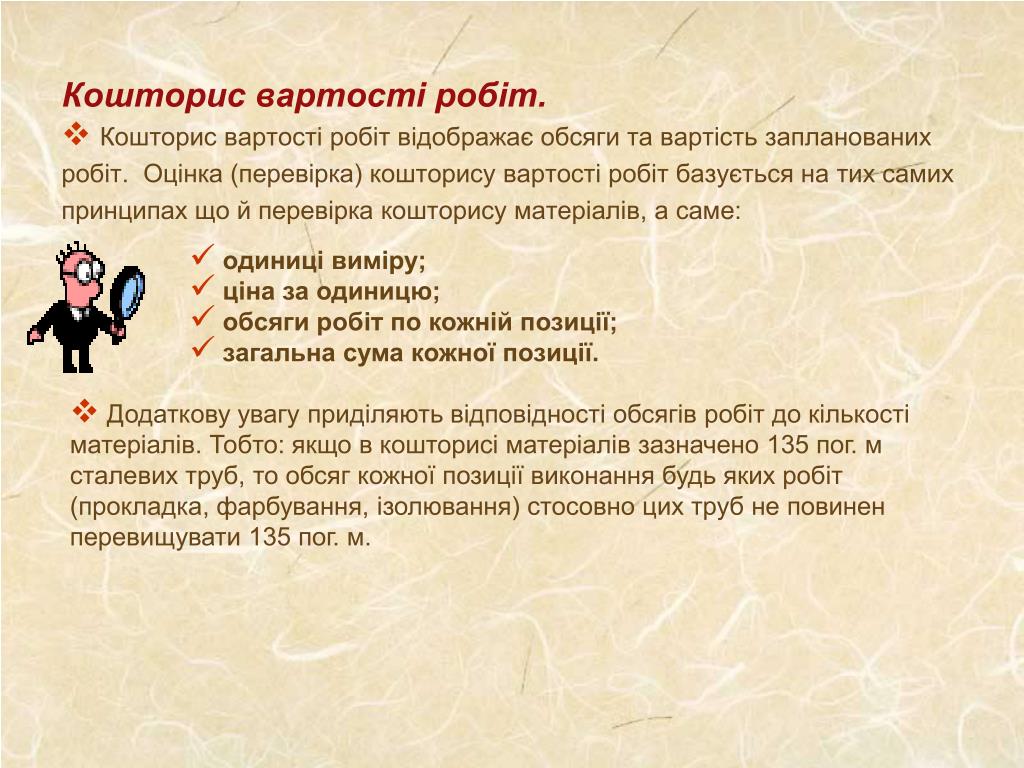 Кошторис вартості робіт.

❖ Кошторис вартості робіт відображає обсяги та вартість запланованих робіт. Оцінка (перевірка) кошторису вартості робіт базується на тих самих принципах що й перевірка кошторису матеріалів, а саме:

✓ одиниці виміру;
✓ ціна за одиницю;
✓ обсяги робіт по кожній позиції;
✓ загальна сума кожної позиції.

❖ Додаткову увагу приділяють відповідності обсягів робіт до кількості матеріалів. Тобто: якщо в кошторисі матеріалів зазначено 135 пог. м сталевих труб, то обсяг кожної позиції виконання будь яких робіт (прокладка, фарбування, ізолювання) стосовно цих труб не повинен перевищувати 135 пог. м.